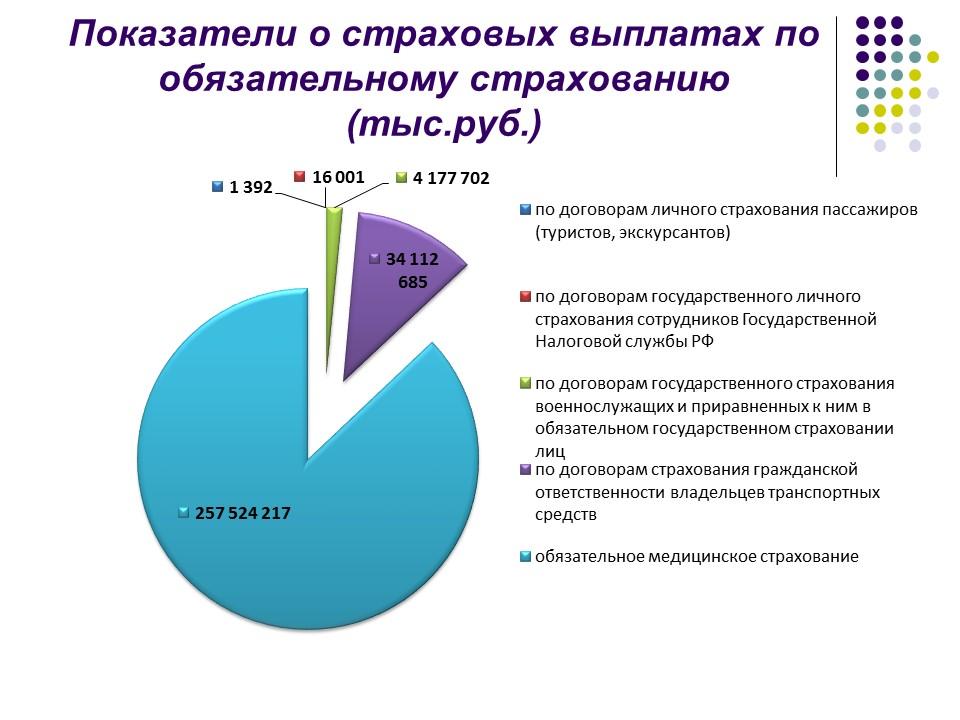 Показатели о страховых выплатах по обязательному страхованию (тыс.руб.)

1 392
16 001
4 177 702
34 112 685
257 524 217

по договорам личного страхования пассажиров (туристов, экскурсантов)

по договорам государственного личного страхования сотрудников Государственной Налоговой службы РФ

по договорам государственного страхования военнослужащих и приравненных к ним в обязательном государственном страховании лиц

по договорам страхования гражданской ответственности владельцев транспортных средств

обязательное медицинское страхование